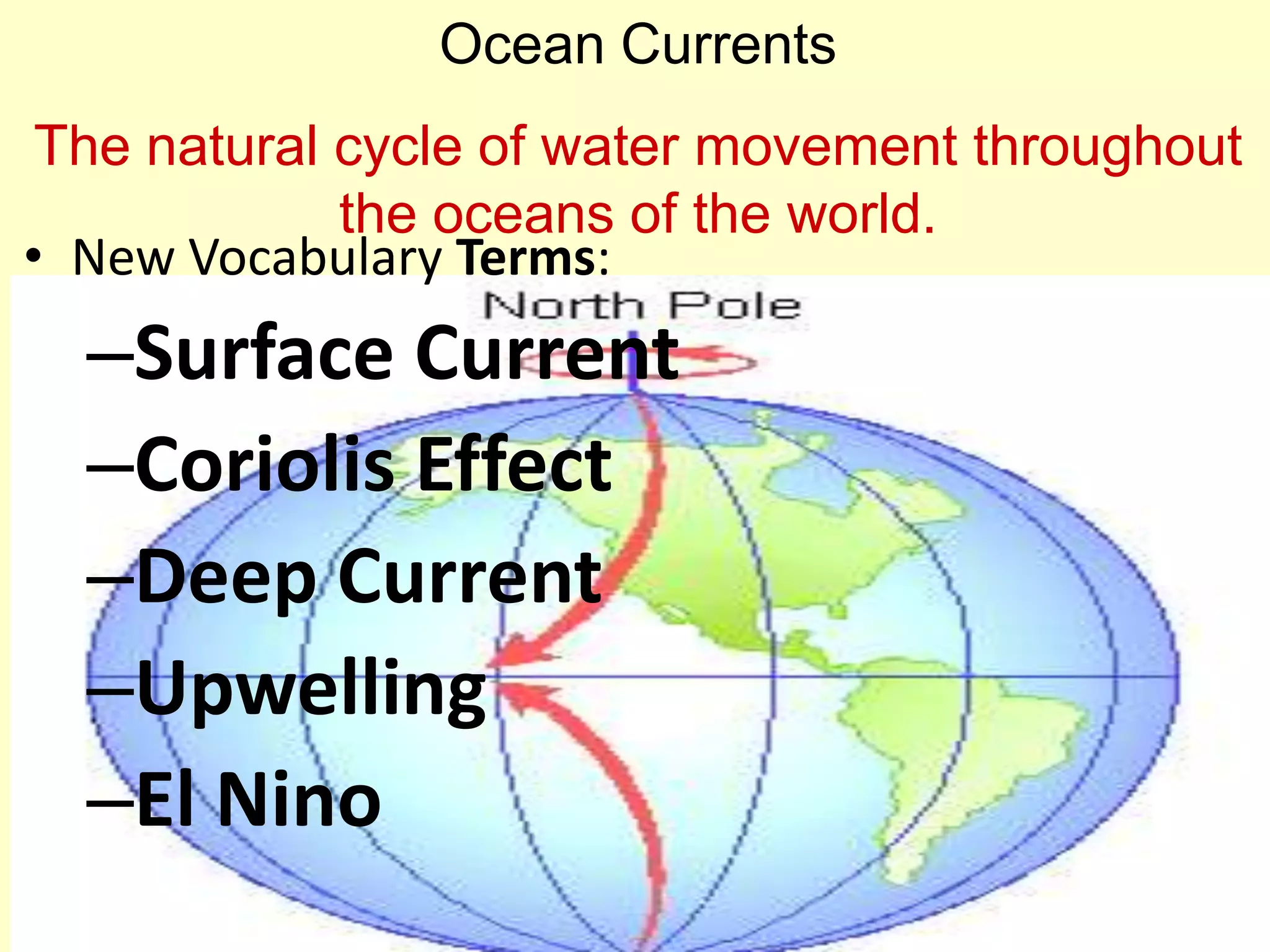 Ocean Currents

The natural cycle of water movement throughout the oceans of the world.

• New Vocabulary Terms:

North Pole

–Surface Current
–Coriolis Effect
–Deep Current
–Upwelling
–El Nino